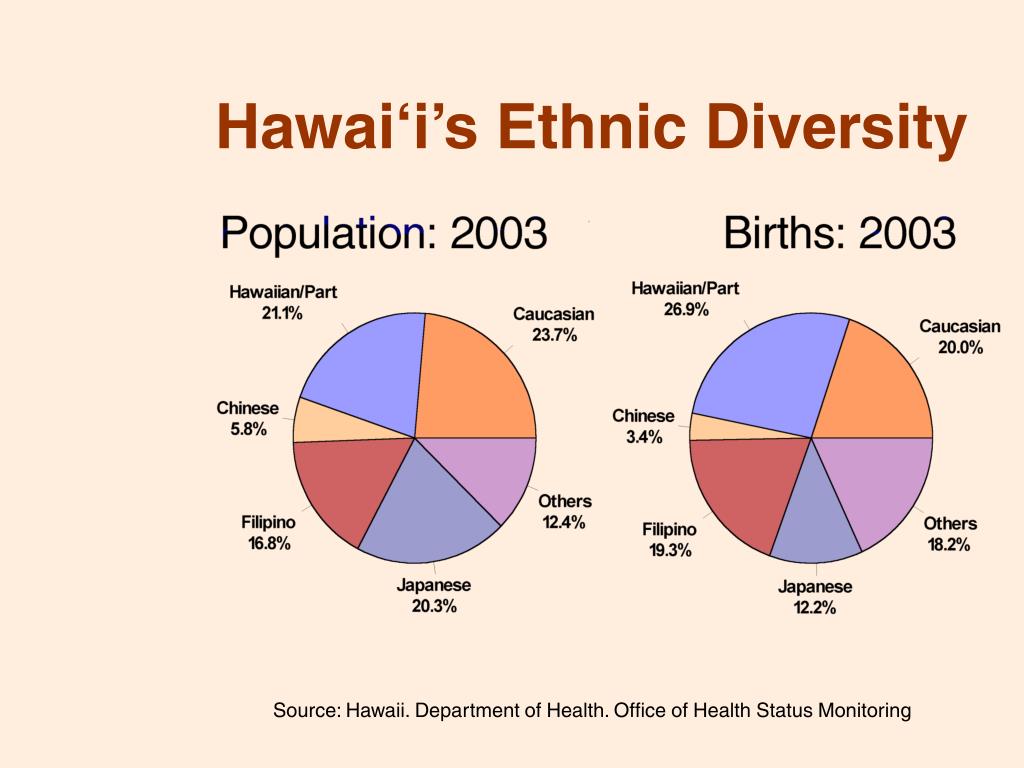 Hawai‘i’s Ethnic Diversity

Population: 2003

Hawaiian/Part
21.1%

Caucasian
23.7%

Chinese
5.8%

Filipino
16.8%

Japanese
20.3%

Others
12.4%

Births: 2003

Hawaiian/Part
26.9%

Caucasian
20.0%

Chinese
3.4%

Filipino
19.3%

Japanese
12.2%

Others
18.2%

Source: Hawaii. Department of Health. Office of Health Status Monitoring